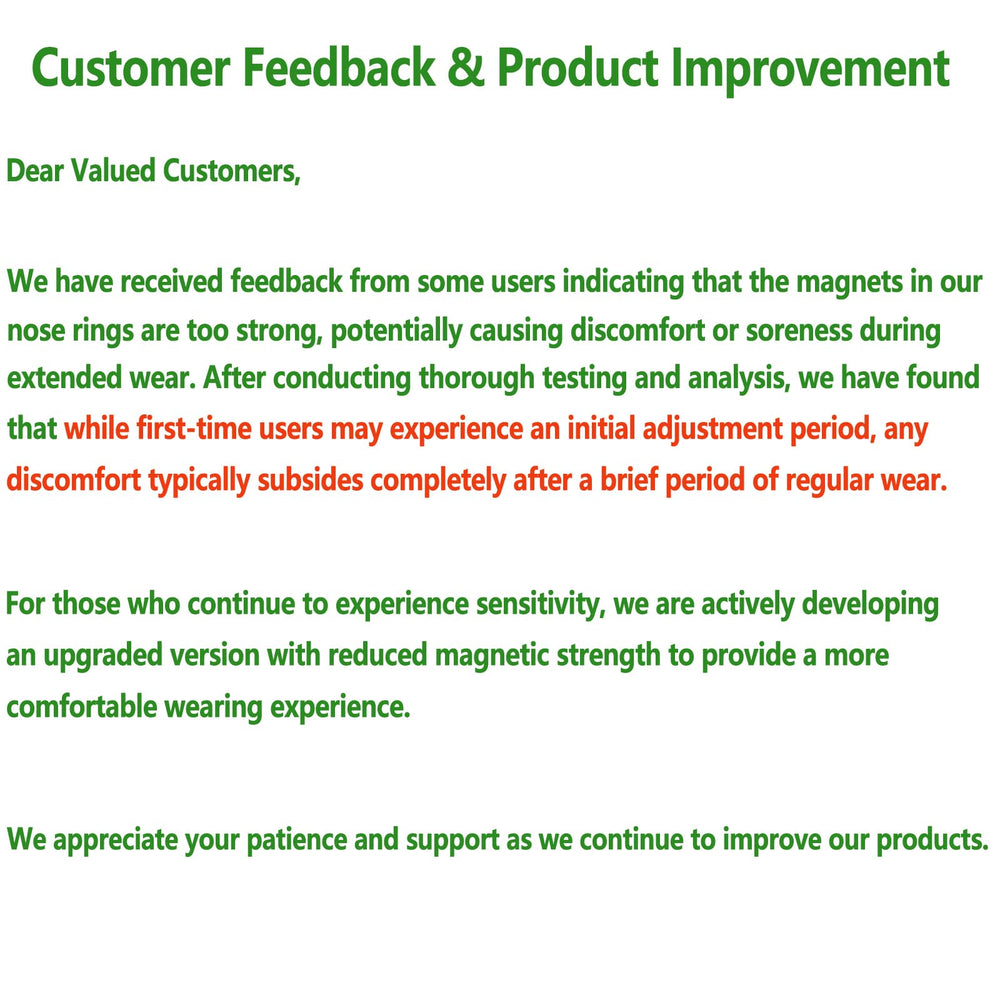 Customer Feedback & Product Improvement

Dear Valued Customers,

We have received feedback from some users indicating that the magnets in our nose rings are too strong, potentially causing discomfort or soreness during extended wear. After conducting thorough testing and analysis, we have found that while first-time users may experience an initial adjustment period, any discomfort typically subsides completely after a brief period of regular wear.

For those who continue to experience sensitivity, we are actively developing an upgraded version with reduced magnetic strength to provide a more comfortable wearing experience.

We appreciate your patience and support as we continue to improve our products.